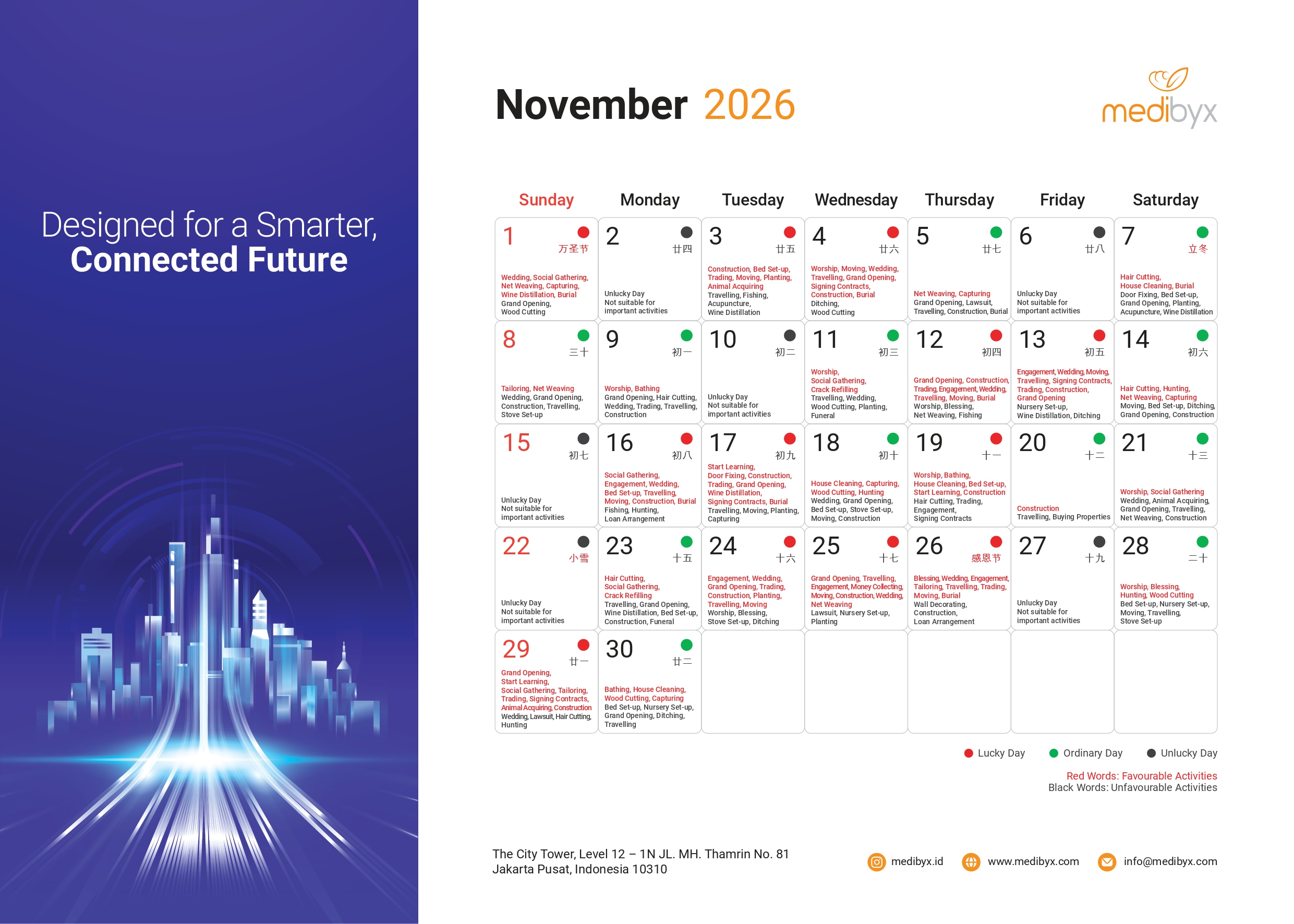 Designed for a Smarter, Connected Future

November 2026

medibyx

| Sunday | Monday | Tuesday | Wednesday | Thursday | Friday | Saturday |
|---|---|---|---|---|---|---|
| 1 万圣节 Wedding, Social Gathering, Net Weaving, Capturing, Wine Distillation, Burial Grand Opening, Wood Cutting | 2 廿四 Unlucky Day Not suitable for important activities | 3 廿五 Construction, Bed Set-up, Trading, Moving, Planting, Animal Acquiring Travelling, Fishing, Acupuncture, Wine Distillation | 4 廿六 Worship, Moving, Wedding, Travelling, Grand Opening, Signing Contracts, Construction, Burial Ditching, Wood Cutting | 5 廿七 Net Weaving, Capturing Grand Opening, Lawsuit, Travelling, Construction, Burial | 6 廿八 Unlucky Day Not suitable for important activities | 7 立冬 Hair Cutting, House Cleaning, Burial Door Fixing, Bed Set-up, Grand Opening, Planting, Acupuncture, Wine Distillation |
| 8 三十 Tailoring, Net Weaving Wedding, Grand Opening, Construction, Travelling, Stove Set-up | 9 初一 Worship, Bathing Grand Opening, Hair Cutting, Wedding, Trading, Travelling, Construction | 10 初二 Unlucky Day Not suitable for important activities | 11 初三 Worship, Social Gathering, Crack Refilling Travelling, Wedding, Wood Cutting, Planting, Funeral | 12 初四 Grand Opening, Construction, Trading, Engagement, Wedding, Travelling, Moving, Burial Worship, Blessing, Net Weaving, Fishing | 13 初五 Engagement, Wedding, Moving, Travelling, Signing Contracts, Trading, Construction, Grand Opening Nursery Set-up, Wine Distillation, Ditching | 14 初六 Hair Cutting, Hunting, Net Weaving, Capturing Moving, Bed Set-up, Ditching, Grand Opening, Construction |
| 15 初七 Unlucky Day Not suitable for important activities | 16 初八 Social Gathering, Engagement, Wedding, Bed Set-up, Travelling, Moving, Construction, Burial Fishing, Hunting, Loan Arrangement | 17 初九 Start Learning, Door Fixing, Construction, Trading, Grand Opening, Wine Distillation, Signing Contracts, Burial Travelling, Moving, Planting, Capturing | 18 初十 House Cleaning, Capturing, Wood Cutting, Hunting Wedding, Grand Opening, Bed Set-up, Stove Set-up, Moving, Construction | 19 十一 Worship, Bathing, House Cleaning, Bed Set-up, Start Learning, Construction Hair Cutting, Trading, Engagement, Signing Contracts | 20 十二 Construction Travelling, Buying Properties | 21 十三 Worship, Social Gathering Wedding, Animal Acquiring, Grand Opening, Travelling, Net Weaving, Construction |
| 22 小雪 Unlucky Day Not suitable for important activities | 23 十五 Hair Cutting, Social Gathering, Crack Refilling Travelling, Grand Opening, Wine Distillation, Bed Set-up, Construction, Funeral | 24 十六 Engagement, Wedding, Grand Opening, Trading, Construction, Planting, Travelling, Moving Worship, Blessing, Stove Set-up, Ditching | 25 十七 Grand Opening, Travelling, Engagement, Money Collecting, Moving, Construction, Wedding, Net Weaving Lawsuit, Nursery Set-up, Planting | 26 感恩节 Blessing, Wedding, Engagement, Tailoring, Travelling, Trading, Moving, Burial Wall Decorating, Construction, Loan Arrangement | 27 十九 Unlucky Day Not suitable for important activities | 28 二十 Worship, Blessing, Hunting, Wood Cutting Bed Set-up, Nursery Set-up, Moving, Travelling, Stove Set-up |
| 29 廿一 Grand Opening, Start Learning, Social Gathering, Tailoring, Trading, Signing Contracts, Animal Acquiring, Construction Wedding, Lawsuit, Hair Cutting, Hunting | 30 廿二 Bathing, House Cleaning, Wood Cutting, Capturing Bed Set-up, Nursery Set-up, Grand Opening, Ditching, Travelling | | | | | |

Lucky Day Ordinary Day Unlucky Day

Red Words: Favourable Activities
Black Words: Unfavourable Activities

The City Tower, Level 12 – 1N JL. MH. Thamrin No. 81
Jakarta Pusat, Indonesia 10310

medibyx.id www.medibyx.com info@medibyx.com